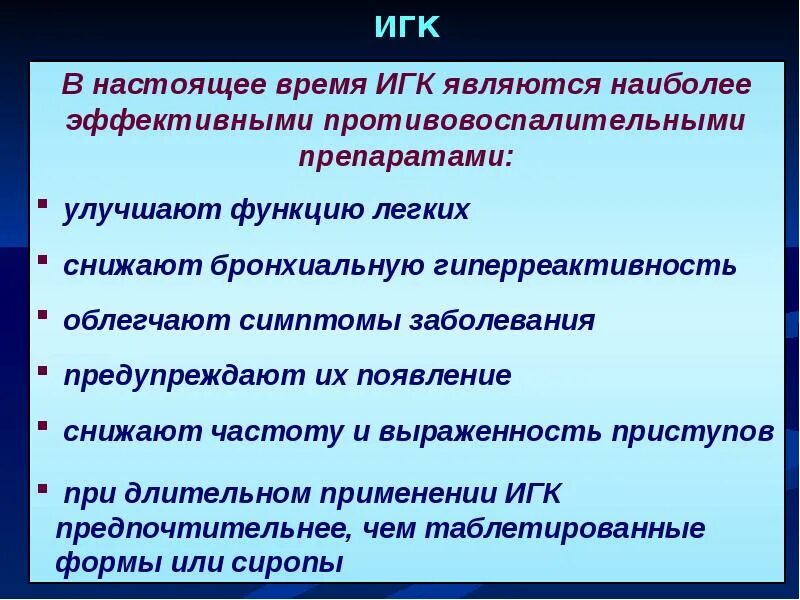 ИГК

В настоящее время ИГК являются наиболее эффективными противовоспалительными препаратами:

▪ улучшают функцию легких

▪ снижают бронхиальную гиперреактивность

▪ облегчают симптомы заболевания

▪ предупреждают их появление

▪ снижают частоту и выраженность приступов

▪ при длительном применении ИГК предпочтительнее, чем таблетированные формы или сиропы